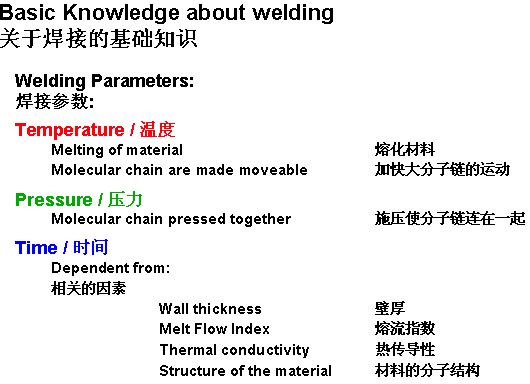 Basic Knowledge about welding
关于焊接的基础知识

Welding Parameters:
焊接参数:

Temperature / 温度
Melting of material 熔化材料
Molecular chain are made moveable 加快大分子链的运动

Pressure / 压力
Molecular chain pressed together 施压使分子链连在一起

Time / 时间
Dependent from:
相关的因素
Wall thickness 壁厚
Melt Flow Index 熔流指数
Thermal conductivity 热传导性
Structure of the material 材料的分子结构